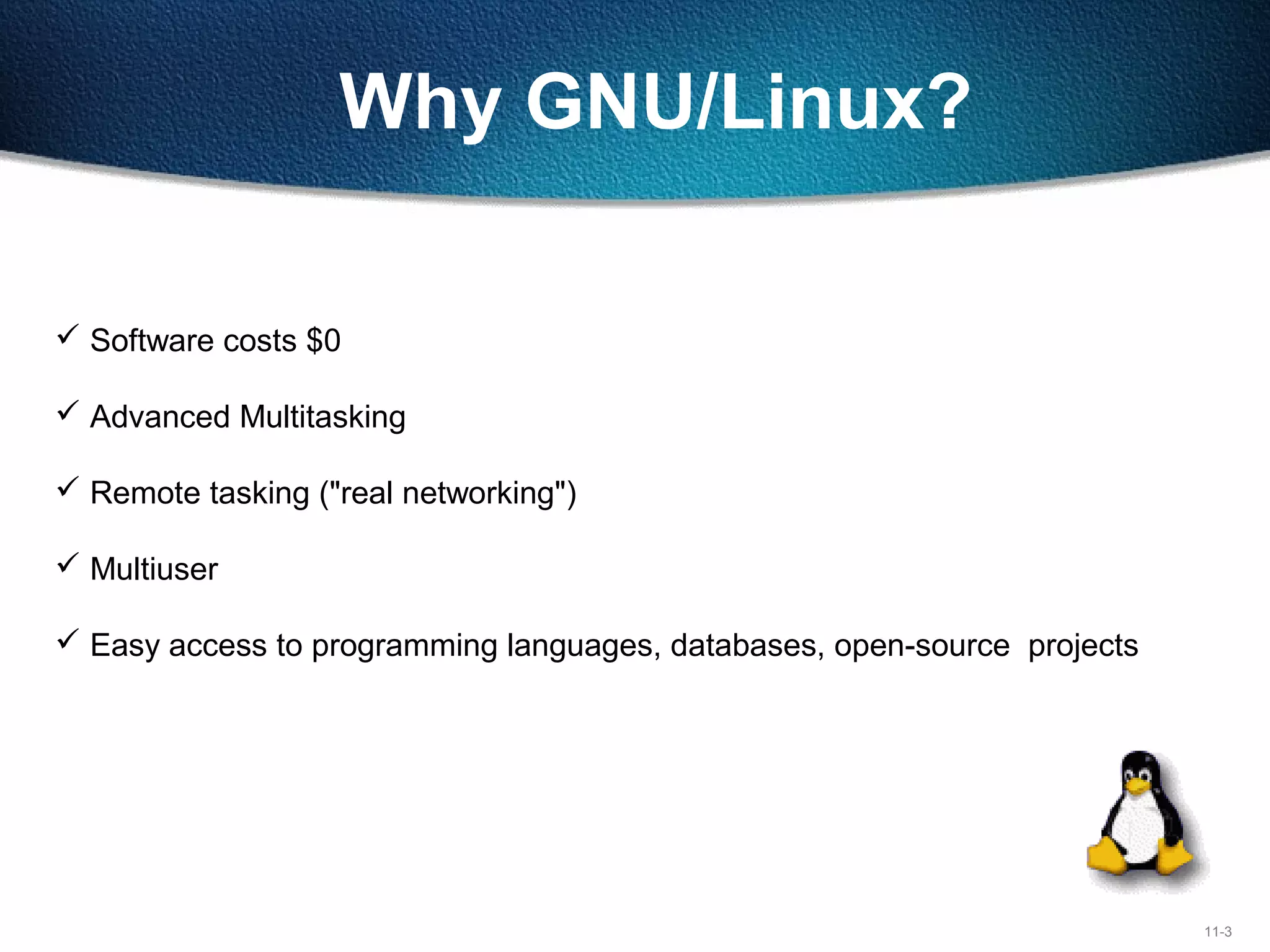 Why GNU/Linux?

✓ Software costs \$0

✓ Advanced Multitasking

✓ Remote tasking ("real networking")

✓ Multiuser

✓ Easy access to programming languages, databases, open-source projects

11-3